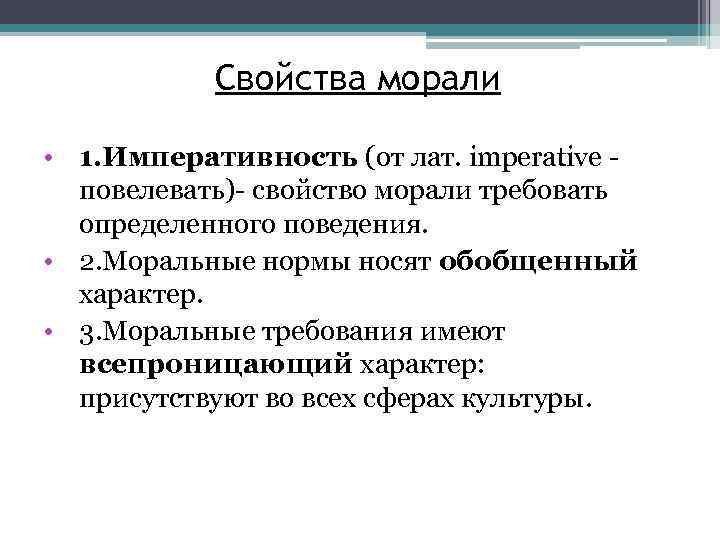 Свойства морали

• 1.Императивность (от лат. imperative - повелевать)- свойство морали требовать определенного поведения.
• 2.Моральные нормы носят обобщенный характер.
• 3.Моральные требования имеют всепроницающий характер: присутствуют во всех сферах культуры.